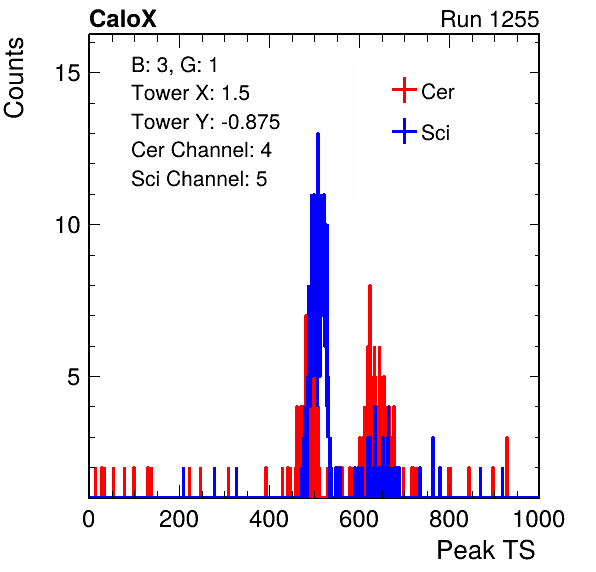 CaloX

Run 1255

Counts

B: 3, G: 1
Tower X: 1.5
Tower Y: -0.875
Cer Channel: 4
Sci Channel: 5

Cer
Sci

15
10
5

0
200
400
600
800
1000

Peak TS